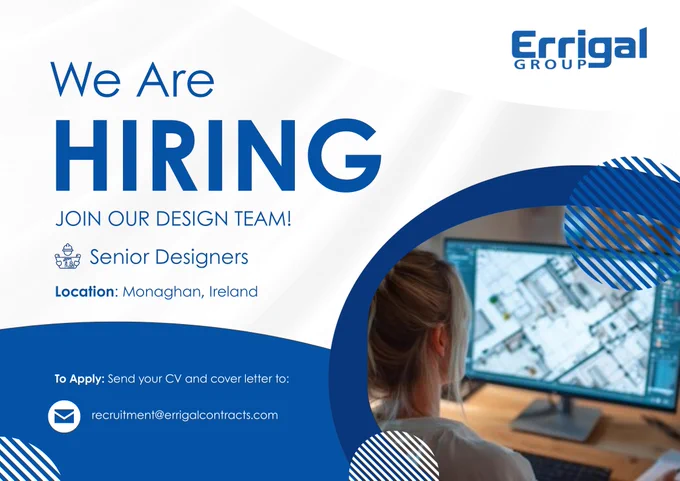 Errigal
GROUP

We Are
HIRING
JOIN OUR DESIGN TEAM!

Senior Designers

Location: Monaghan, Ireland

To Apply: Send your CV and cover letter to:

recruitment@errigalcontracts.com